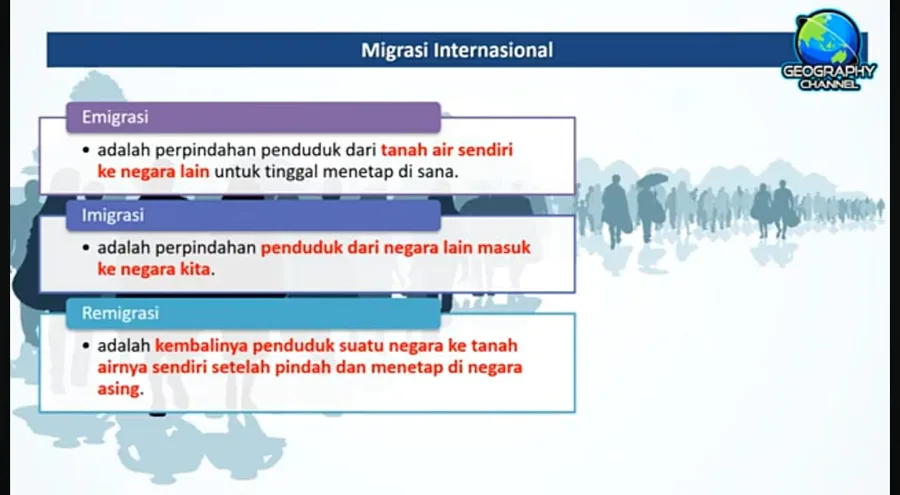 Migrasi Internasional

GEOGRAPHY CHANNEL

Emigrasi

• adalah perpindahan penduduk dari tanah air sendiri ke negara lain untuk tinggal menetap di sana.

Imigrasi

• adalah perpindahan penduduk dari negara lain masuk ke negara kita.

Remigrasi

• adalah kembalinya penduduk suatu negara ke tanah airnya sendiri setelah pindah dan menetap di negara asing.